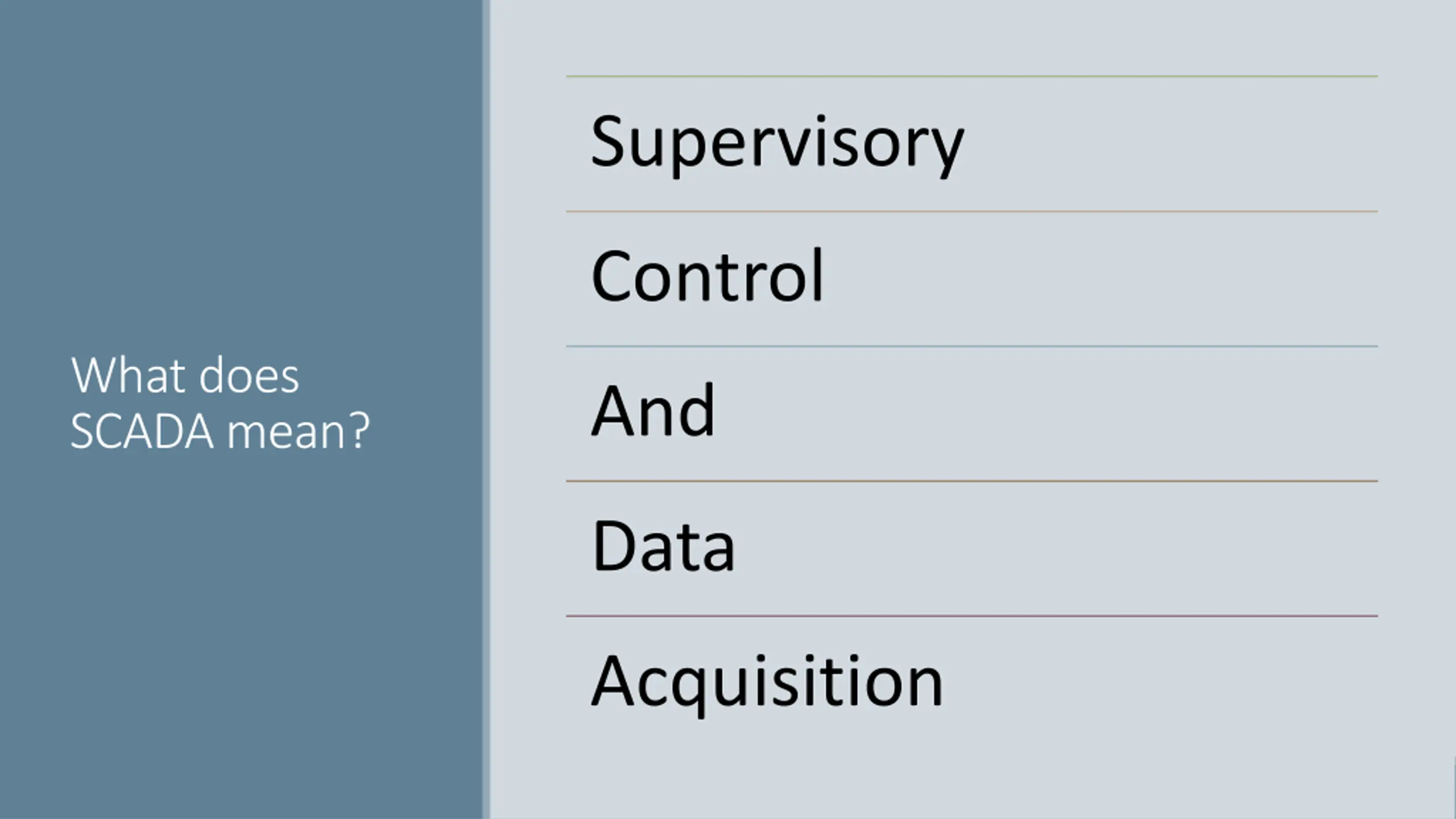 What does SCADA mean?

Supervisory

Control

And

Data

Acquisition